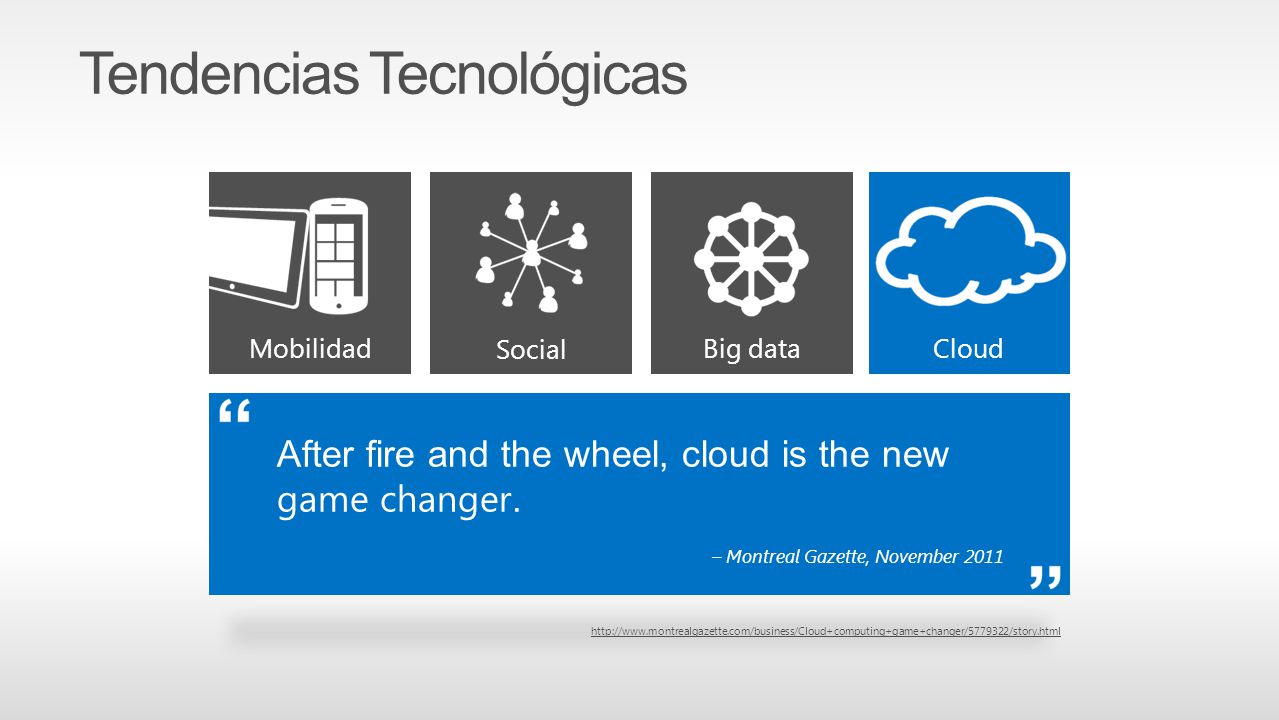 Tendencias Tecnológicas

Mobilidad

Social

Big data

Cloud

“

After fire and the wheel, cloud is the new game changer.

– Montreal Gazette, November 2011

”

http://www.montrealgazette.com/business/Cloud+computing+game+changer/5779322/story.html